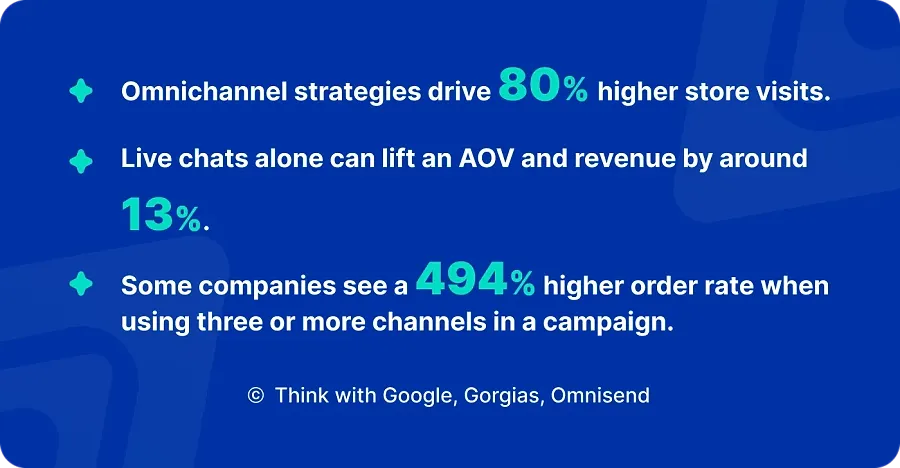 Omnichannel strategies drive 80% higher store visits.

Live chats alone can lift an AOV and revenue by around 13%.

Some companies see a 494% higher order rate when using three or more channels in a campaign.

© Think with Google, Gorgias, Omnisend